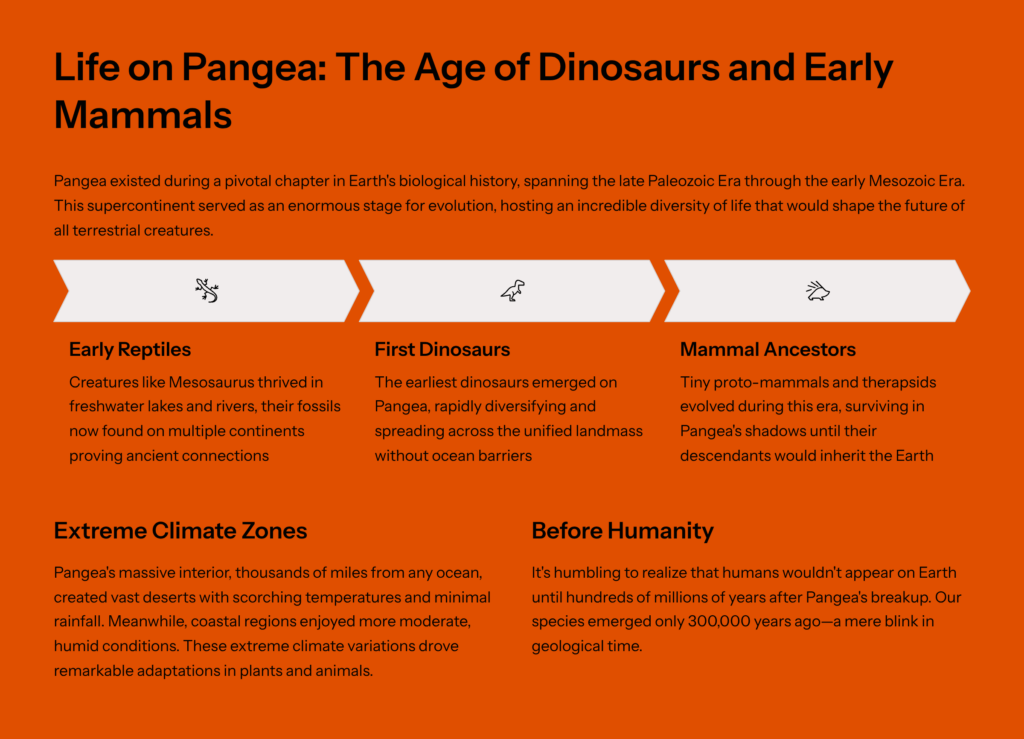 Life on Pangea: The Age of Dinosaurs and Early Mammals

Pangea existed during a pivotal chapter in Earth's biological history, spanning the late Paleozoic Era through the early Mesozoic Era. This supercontinent served as an enormous stage for evolution, hosting an incredible diversity of life that would shape the future of all terrestrial creatures.

Early Reptiles

Creatures like Mesosaurus thrived in freshwater lakes and rivers, their fossils now found on multiple continents proving ancient connections

First Dinosaurs

The earliest dinosaurs emerged on Pangea, rapidly diversifying and spreading across the unified landmass without ocean barriers

Mammal Ancestors

Tiny proto-mammals and therapsids evolved during this era, surviving in Pangea's shadows until their descendants would inherit the Earth

Extreme Climate Zones

Pangea's massive interior, thousands of miles from any ocean, created vast deserts with scorching temperatures and minimal rainfall. Meanwhile, coastal regions enjoyed more moderate, humid conditions. These extreme climate variations drove remarkable adaptations in plants and animals.

Before Humanity

It's humbling to realize that humans wouldn't appear on Earth until hundreds of millions of years after Pangea's breakup. Our species emerged only 300,000 years ago—a mere blink in geological time.